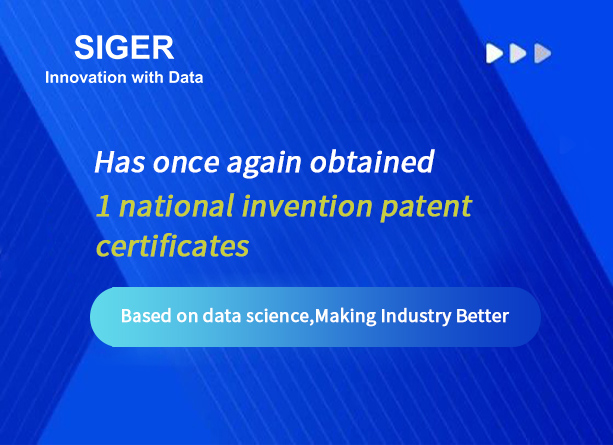 SIGER
Innovation with Data

Has once again obtained
1 national invention patent certificates

Based on data science,Making Industry Better